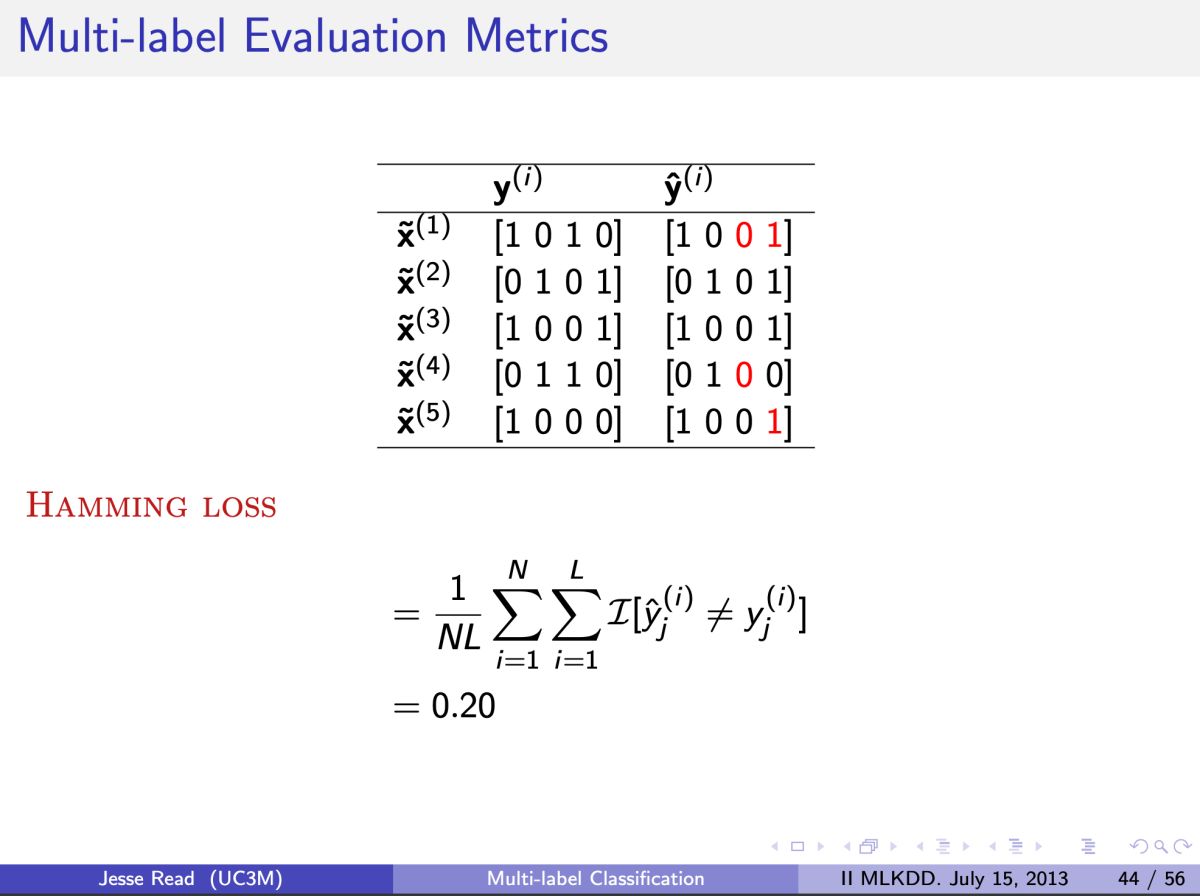 Multi-label Evaluation Metrics

| | $\mathbf{y}^{(i)}$ | $\hat{\mathbf{y}}^{(i)}$ |
|---|---|---|
| $\tilde{\mathbf{x}}^{(1)}$ | [1 0 1 0] | [1 0 0 1] |
| $\tilde{\mathbf{x}}^{(2)}$ | [0 1 0 1] | [0 1 0 1] |
| $\tilde{\mathbf{x}}^{(3)}$ | [1 0 0 1] | [1 0 0 1] |
| $\tilde{\mathbf{x}}^{(4)}$ | [0 1 1 0] | [0 1 0 0] |
| $\tilde{\mathbf{x}}^{(5)}$ | [1 0 0 0] | [1 0 0 1] |

HAMMING LOSS

$= \frac{1}{NL} \sum_{i=1}^{N} \sum_{i=1}^{L} \mathcal{I}[\hat{y}_j^{(i)} \neq y_j^{(i)}]$
$= 0.20$

Jesse Read (UC3M) Multi-label Classification II MLKDD. July 15, 2013 44 / 56